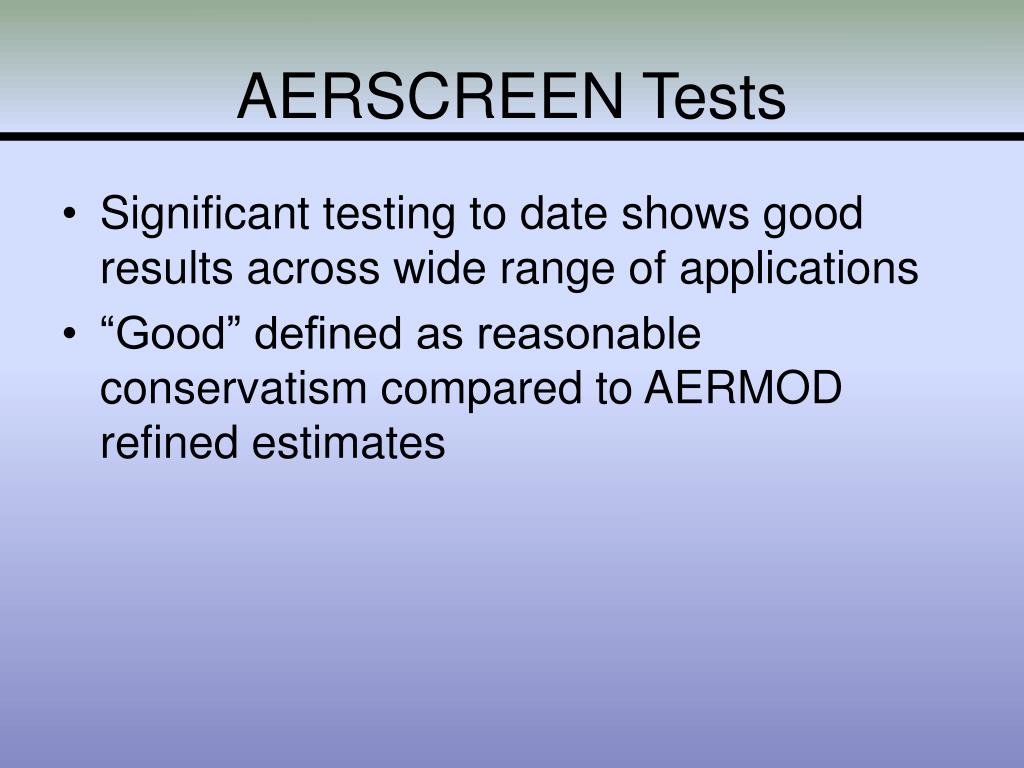 AERSCREEN Tests

• Significant testing to date shows good results across wide range of applications

• “Good” defined as reasonable conservatism compared to AERMOD refined estimates